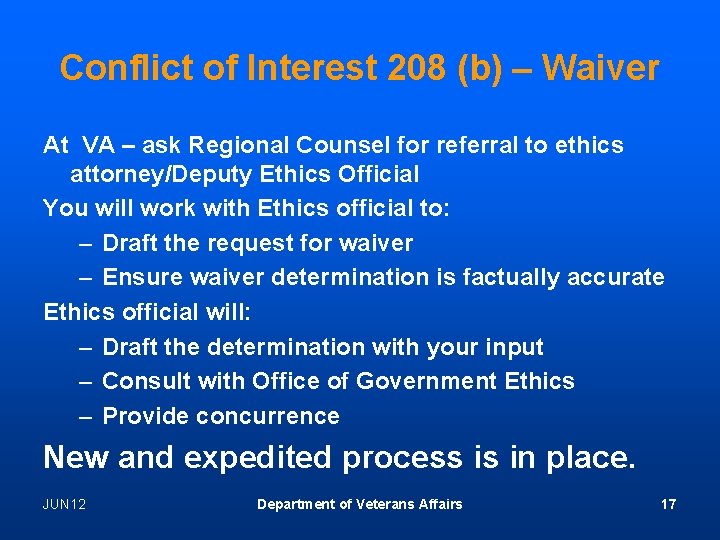 Conflict of Interest 208 (b) – Waiver

At VA – ask Regional Counsel for referral to ethics attorney/Deputy Ethics Official

You will work with Ethics official to:

– Draft the request for waiver
– Ensure waiver determination is factually accurate

Ethics official will:

– Draft the determination with your input
– Consult with Office of Government Ethics
– Provide concurrence

New and expedited process is in place.

JUN12

Department of Veterans Affairs

17